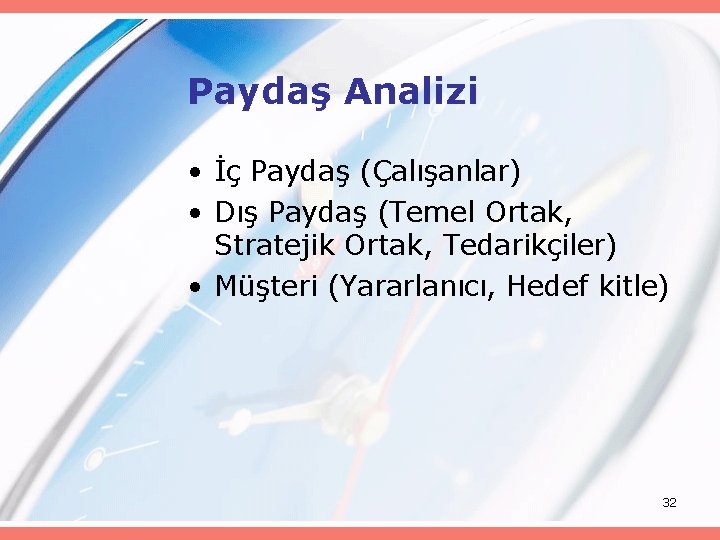 Paydaş Analizi

• İç Paydaş (Çalışanlar)
• Dış Paydaş (Temel Ortak, Stratejik Ortak, Tedarikçiler)
• Müşteri (Yararlanıcı, Hedef kitle)

32